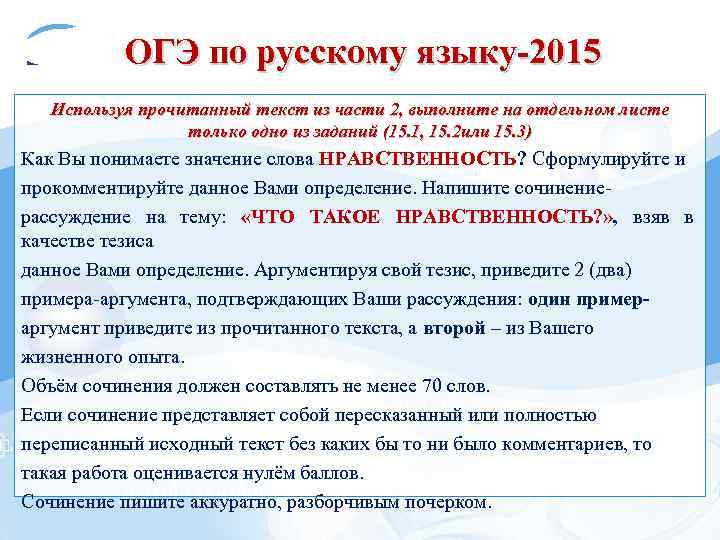 ОГЭ по русскому языку-2015

Используя прочитанный текст из части 2, выполните на отдельном листе только одно из заданий (15.1, 15.2или 15.3)

Как Вы понимаете значение слова НРАВСТВЕННОСТЬ? Сформулируйте и прокомментируйте данное Вами определение. Напишите сочинение-рассуждение на тему: «ЧТО ТАКОЕ НРАВСТВЕННОСТЬ?», взяв в качестве тезиса
данное Вами определение. Аргументируя свой тезис, приведите 2 (два) примера-аргумента, подтверждающих Ваши рассуждения: один пример-аргумент приведите из прочитанного текста, а второй – из Вашего жизненного опыта.

Объём сочинения должен составлять не менее 70 слов.

Если сочинение представляет собой пересказанный или полностью переписанный исходный текст без каких бы то ни было комментариев, то такая работа оценивается нулём баллов.

Сочинение пишите аккуратно, разборчивым почерком.